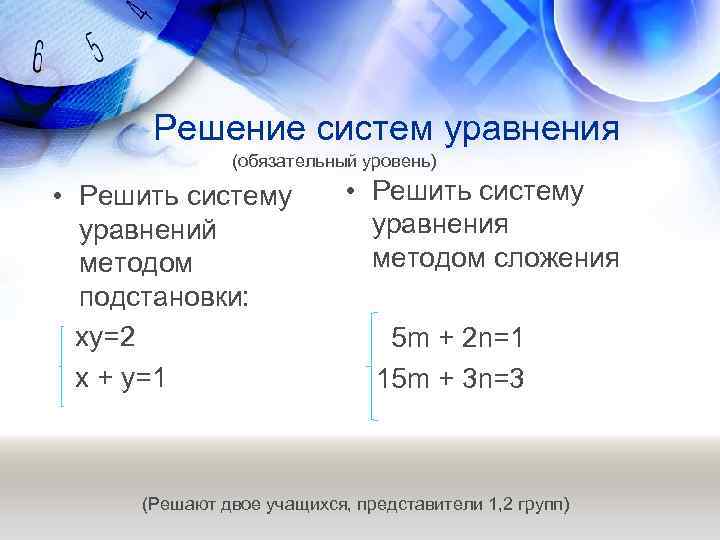 6 5 4

Решение систем уравнения
(обязательный уровень)

• Решить систему уравнений методом подстановки:

$\begin{cases} xy=2 \\ x + y=1 \end{cases}$

• Решить систему уравнения методом сложения

$\begin{cases} 5m + 2n=1 \\ 15m + 3n=3 \end{cases}$

(Решают двое учащихся, представители 1,2 групп)